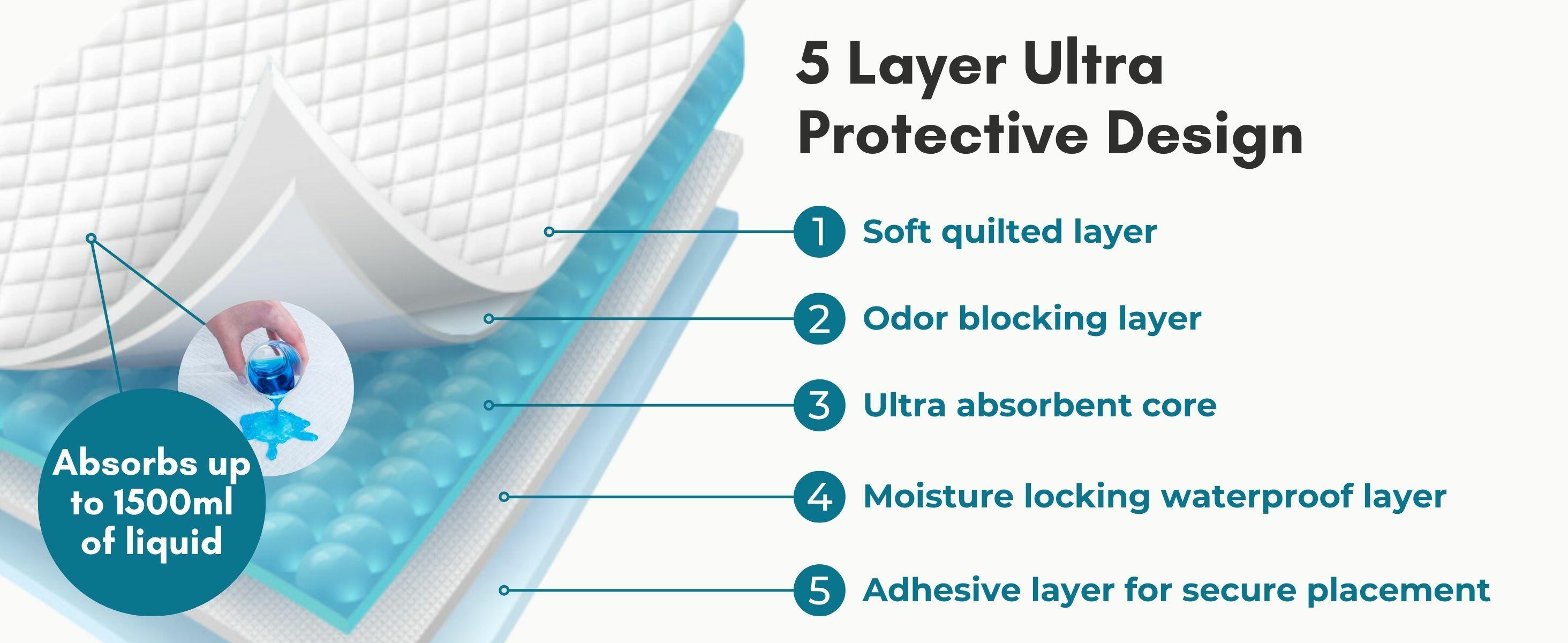 5 Layer Ultra Protective Design

1 Soft quilted layer

2 Odor blocking layer

3 Ultra absorbent core

4 Moisture locking waterproof layer

5 Adhesive layer for secure placement

Absorbs up to 1500ml of liquid